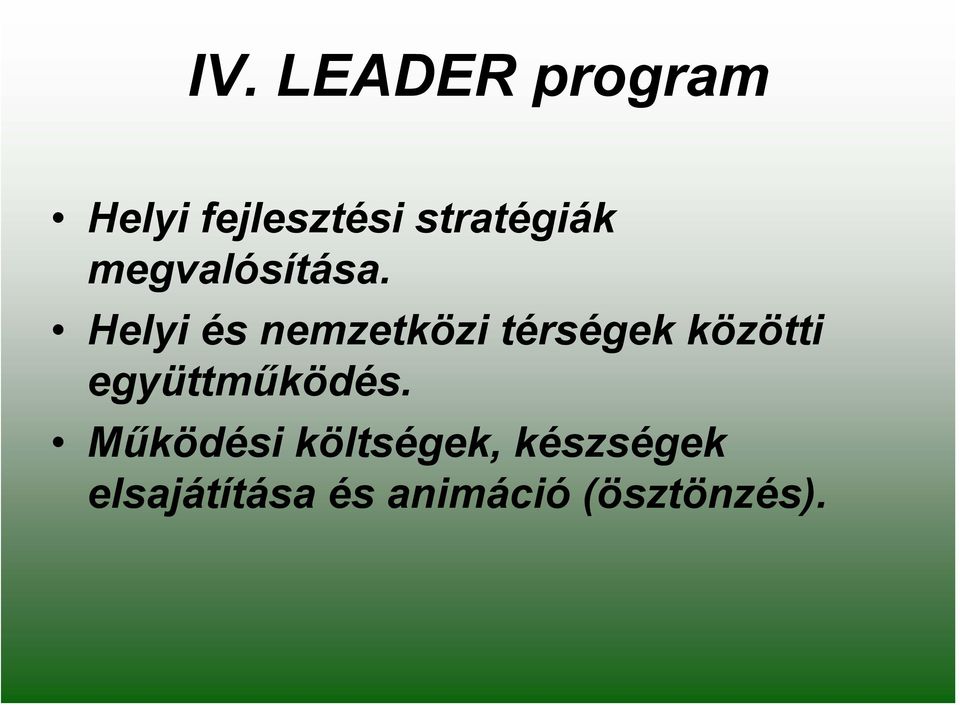 IV. LEADER program

• Helyi fejlesztési stratégiák megvalósítása.
• Helyi és nemzetközi térségek közötti együttműködés.
• Működési költségek, készségek elsajátítása és animáció (ösztönzés).